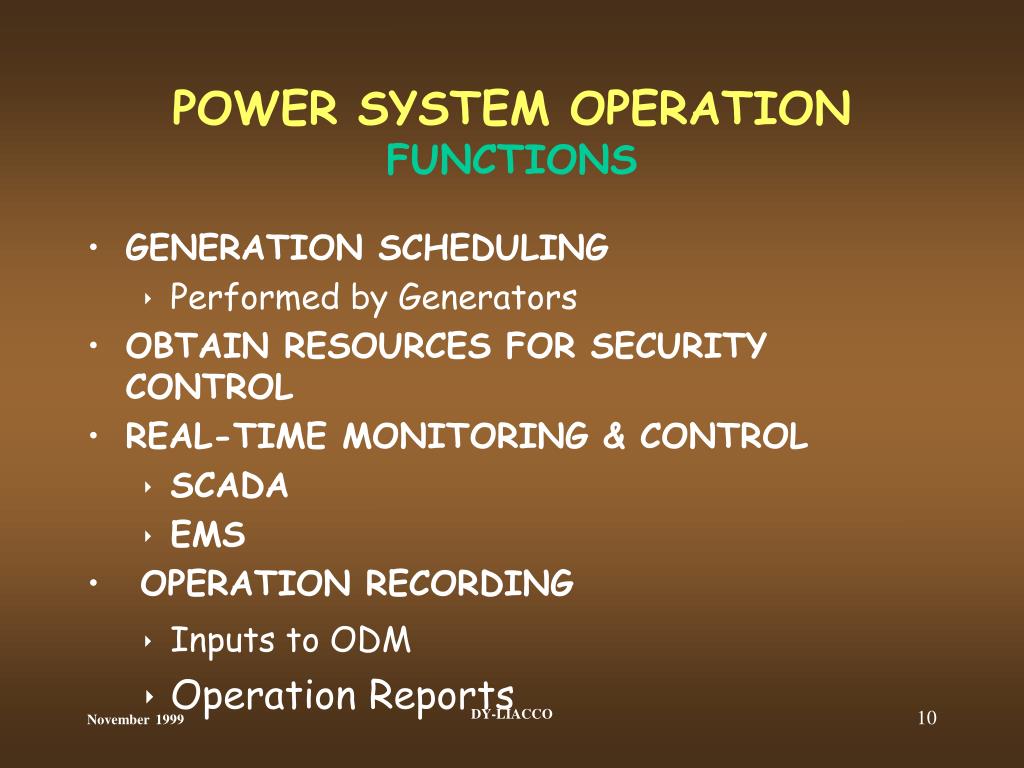 POWER SYSTEM OPERATION
FUNCTIONS

• GENERATION SCHEDULING
  ‣ Performed by Generators
• OBTAIN RESOURCES FOR SECURITY CONTROL
• REAL-TIME MONITORING & CONTROL
  ‣ SCADA
  ‣ EMS
• OPERATION RECORDING
  ‣ Inputs to ODM
  ‣ Operation Reports

November 1999

DY-LIACCO

10